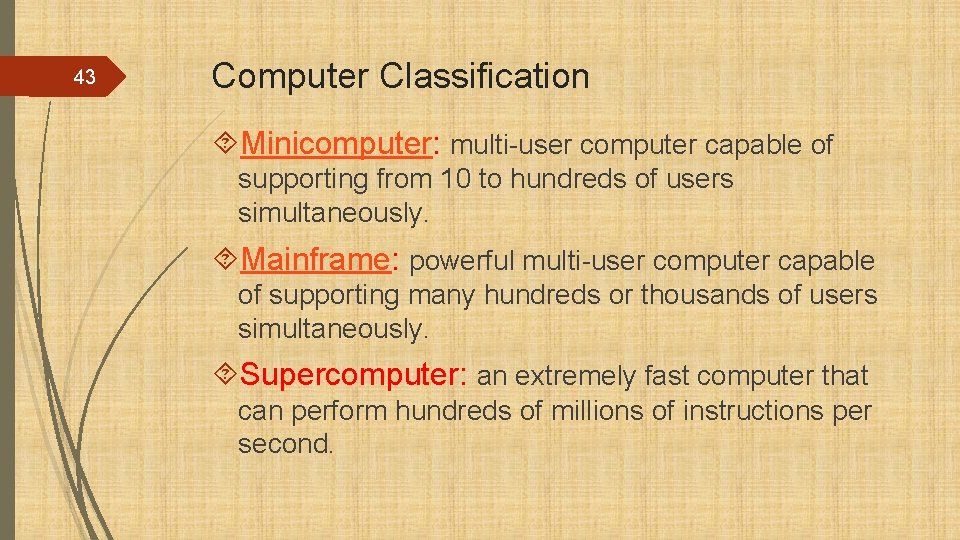 43

Computer Classification

Minicomputer: multi-user computer capable of supporting from 10 to hundreds of users simultaneously.

Mainframe: powerful multi-user computer capable of supporting many hundreds or thousands of users simultaneously.

Supercomputer: an extremely fast computer that can perform hundreds of millions of instructions per second.